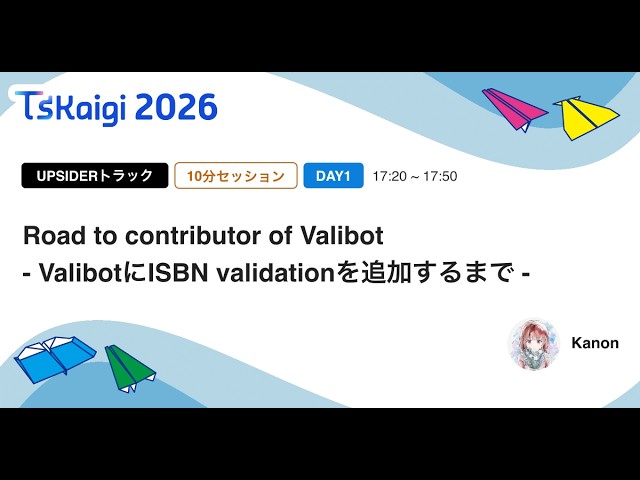 TSKaigi 2026

UPSIDERトラック 10分セッション DAY1 17:20 ~ 17:50

Road to contributor of Valibot
- ValibotにISBN validationを追加するまで -

Kanon